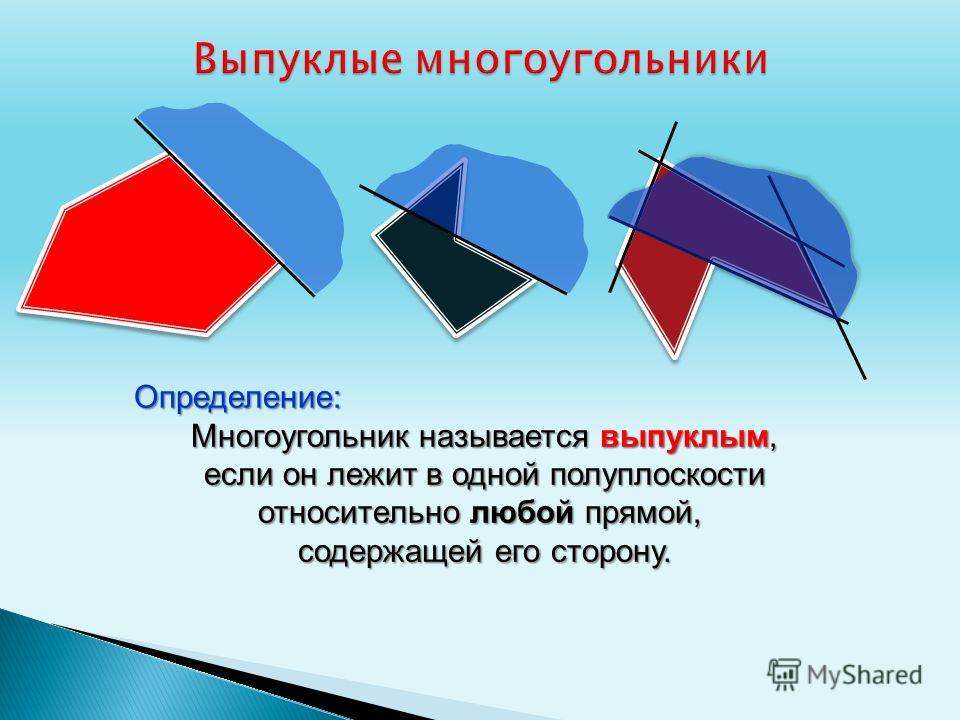 Выпуклые многоугольники

Определение:
Многоугольник называется выпуклым, если он лежит в одной полуплоскости относительно любой прямой, содержащей его сторону.

MyShared